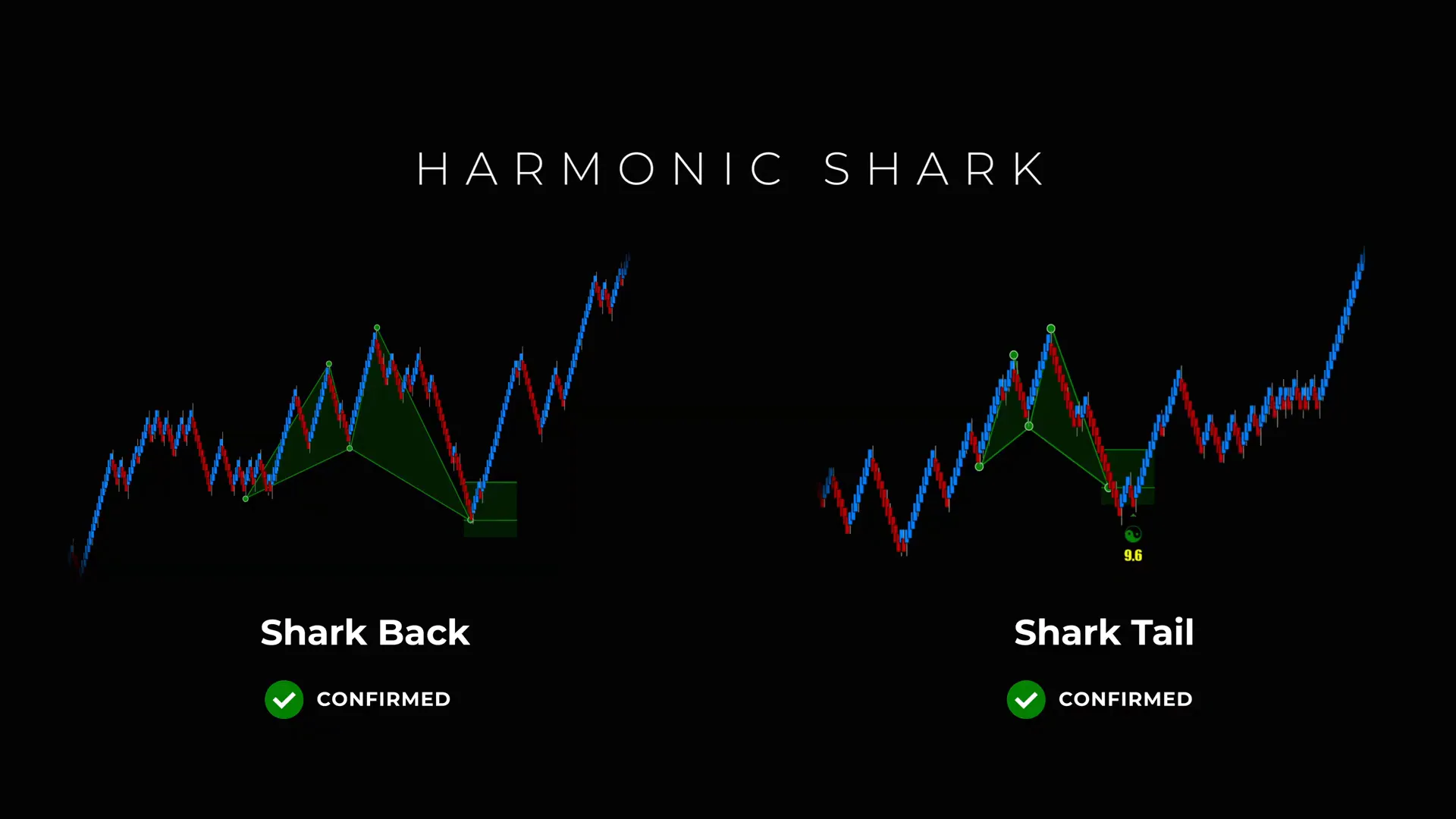 HARMONIC SHARK

9.6

Shark Back

CONFIRMED

Shark Tail

CONFIRMED